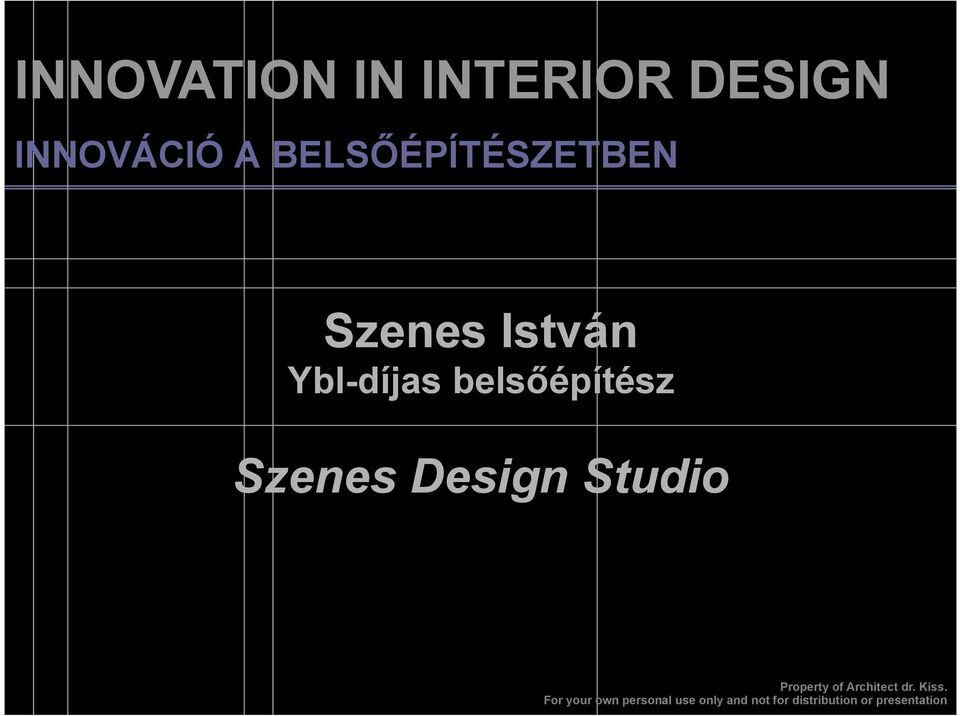 INNOVATION IN INTERIOR DESIGN

INNOVÁCIÓ A BELSŐÉPÍTÉSZETBEN

Szenes István

Ybl-díjas belsőépítész

Szenes Design Studio

Property of Architect dr. Kiss.
For your own personal use only and not for distribution or presentation